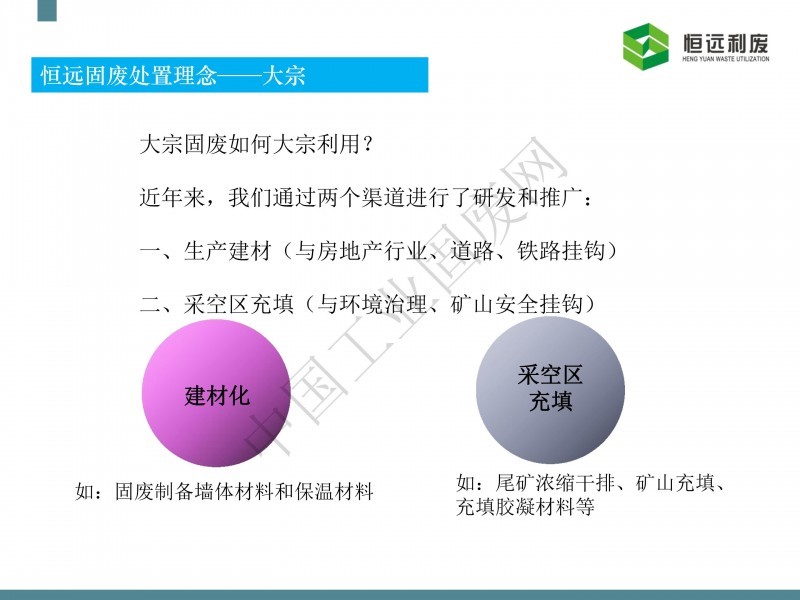 恒远利废
HENG YUAN WASTE UTILIZATION

恒远固废处置理念——大宗

大宗固废如何大宗利用？

近年来，我们通过两个渠道进行了研发和推广：

一、生产建材（与房地产行业、道路、铁路挂钩）

二、采空区充填（与环境治理、矿山安全挂钩）

中国工业固废网

建材化

采空区充填

如：固废制备墙体材料和保温材料

如：尾矿浓缩干排、矿山充填、充填胶凝材料等